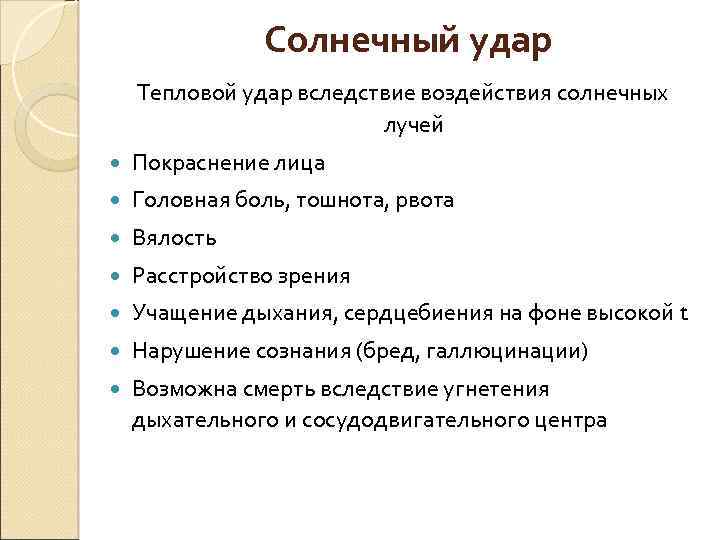 Солнечный удар

Тепловой удар вследствие воздействия солнечных лучей

- Покраснение лица
- Головная боль, тошнота, рвота
- Вялость
- Расстройство зрения
- Учащение дыхания, сердцебиения на фоне высокой t
- Нарушение сознания (бред, галлюцинации)
- Возможна смерть вследствие угнетения дыхательного и сосудодвигательного центра